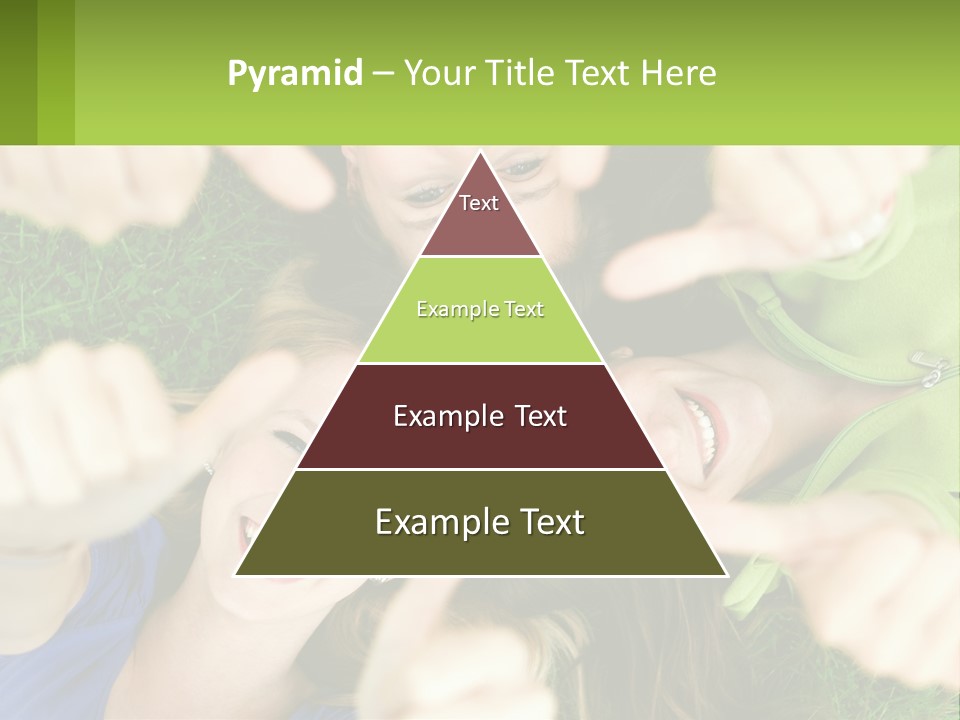 Pyramid – Your Title Text Here

Text

Example Text

Example Text

Example Text